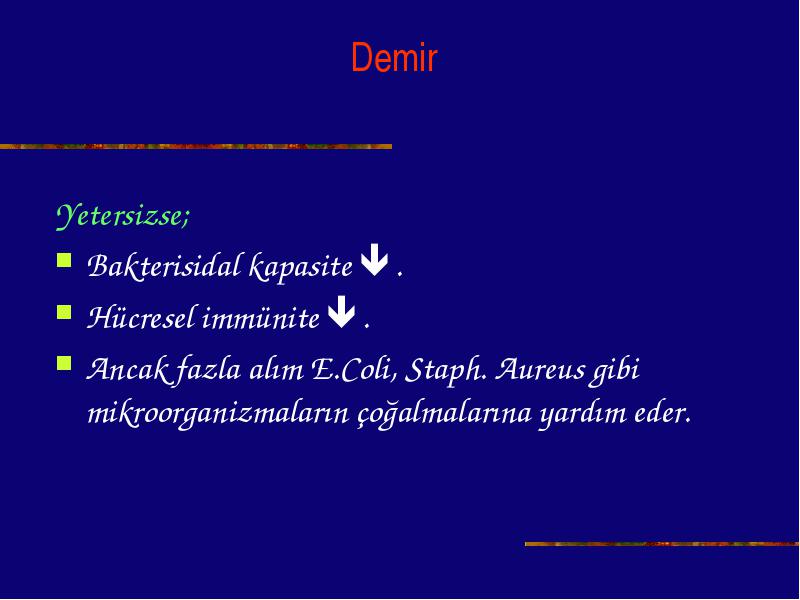 Demir

Yetersizse;

- Bakterisidal kapasite ↓ .
- Hücresel immünite ↓ .
- Ancak fazla alım E.Coli, Staph. Aureus gibi mikroorganizmaların çoğalmalarına yardım eder.